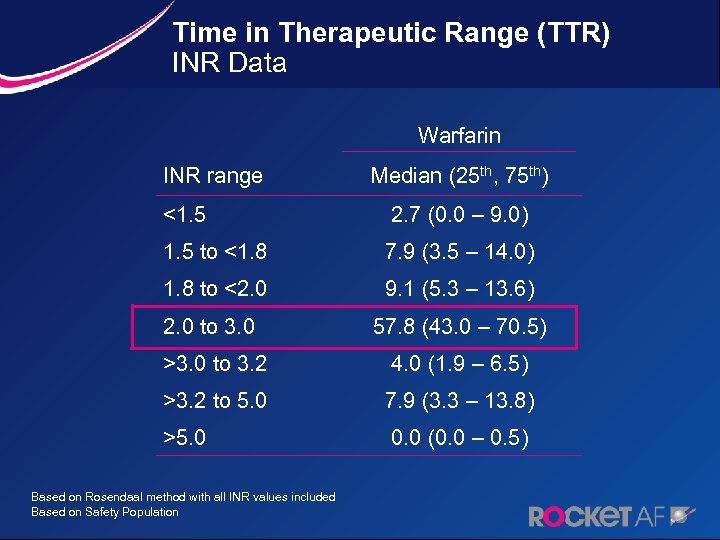 Time in Therapeutic Range (TTR)
INR Data

| | Warfarin |
|---|---|
| INR range | Median ($25^{th}$, $75^{th}$) |
| <1.5 | 2.7 (0.0 – 9.0) |
| 1.5 to <1.8 | 7.9 (3.5 – 14.0) |
| 1.8 to <2.0 | 9.1 (5.3 – 13.6) |
| 2.0 to 3.0 | 57.8 (43.0 – 70.5) |
| >3.0 to 3.2 | 4.0 (1.9 – 6.5) |
| >3.2 to 5.0 | 7.9 (3.3 – 13.8) |
| >5.0 | 0.0 (0.0 – 0.5) |

Based on Rosendaal method with all INR values included
Based on Safety Population

ROCKET AF